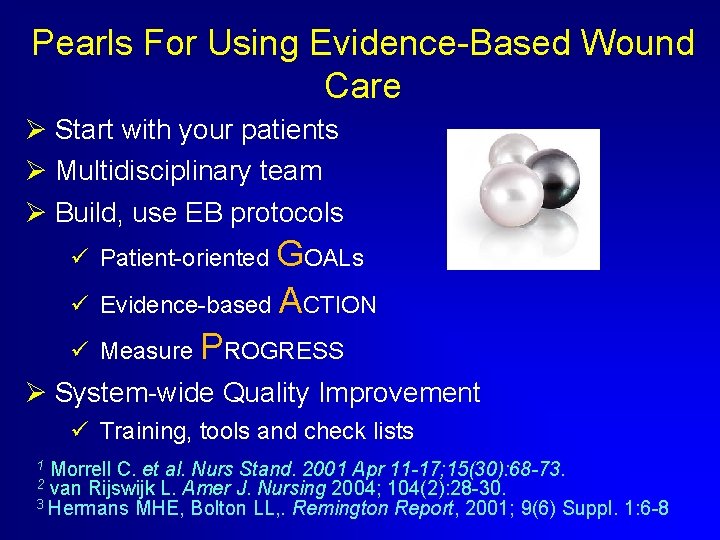 Pearls For Using Evidence-Based Wound Care

➢ Start with your patients
➢ Multidisciplinary team
➢ Build, use EB protocols
✓ Patient-oriented GOALs
✓ Evidence-based ACTION
✓ Measure PROGRESS
➢ System-wide Quality Improvement
✓ Training, tools and check lists

$^{1}$ Morrell C. et al. Nurs Stand. 2001 Apr 11-17;15(30):68-73.
$^{2}$ van Rijswijk L. Amer J. Nursing 2004; 104(2):28-30.
$^{3}$ Hermans MHE, Bolton LL,. Remington Report, 2001; 9(6) Suppl. 1:6-8